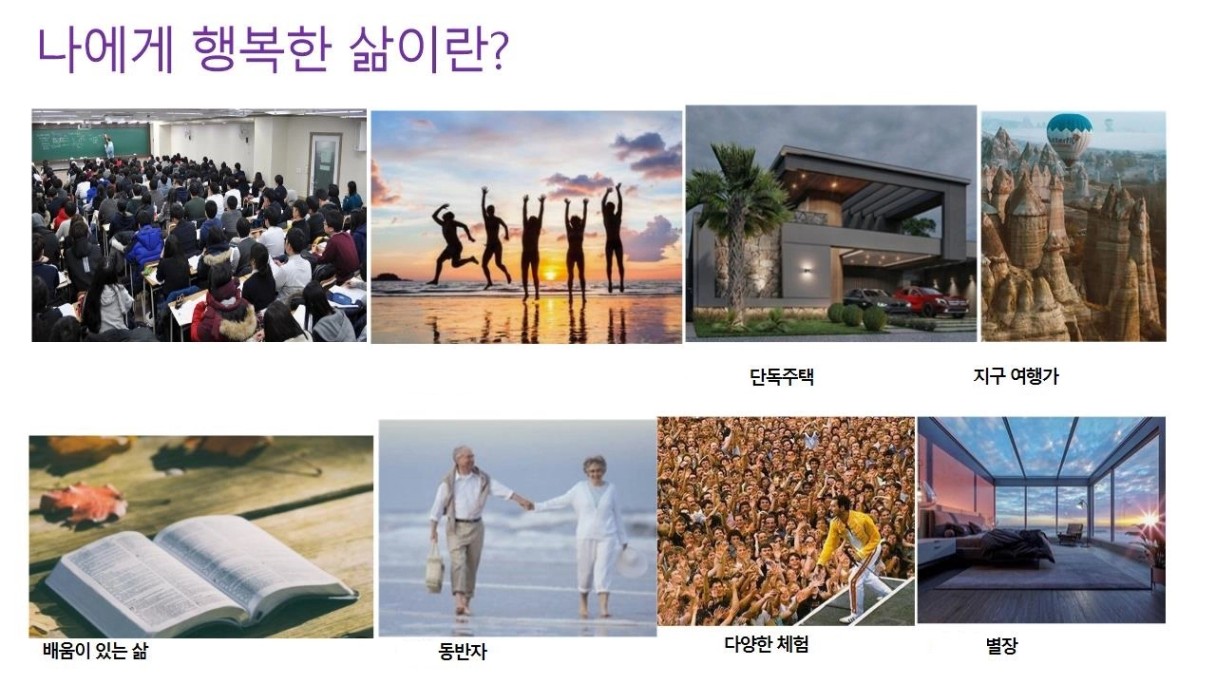 나에게 행복한 삶이란?

단독주택

지구 여행가

배움이 있는 삶

동반자

다양한 체험

별장